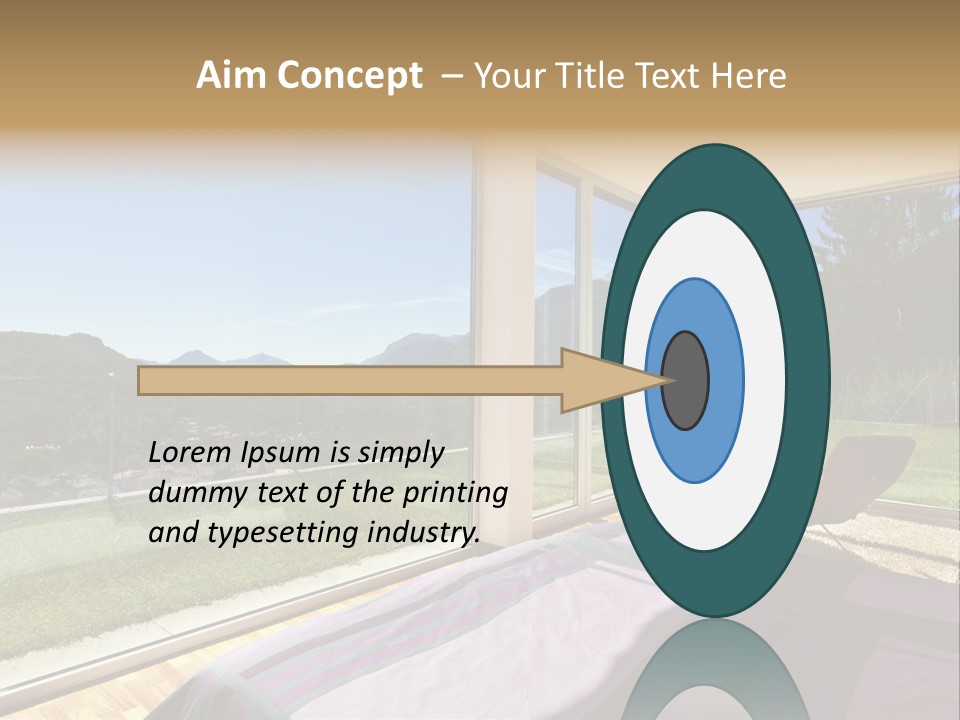 Aim Concept – Your Title Text Here

Lorem Ipsum is simply dummy text of the printing and typesetting industry.